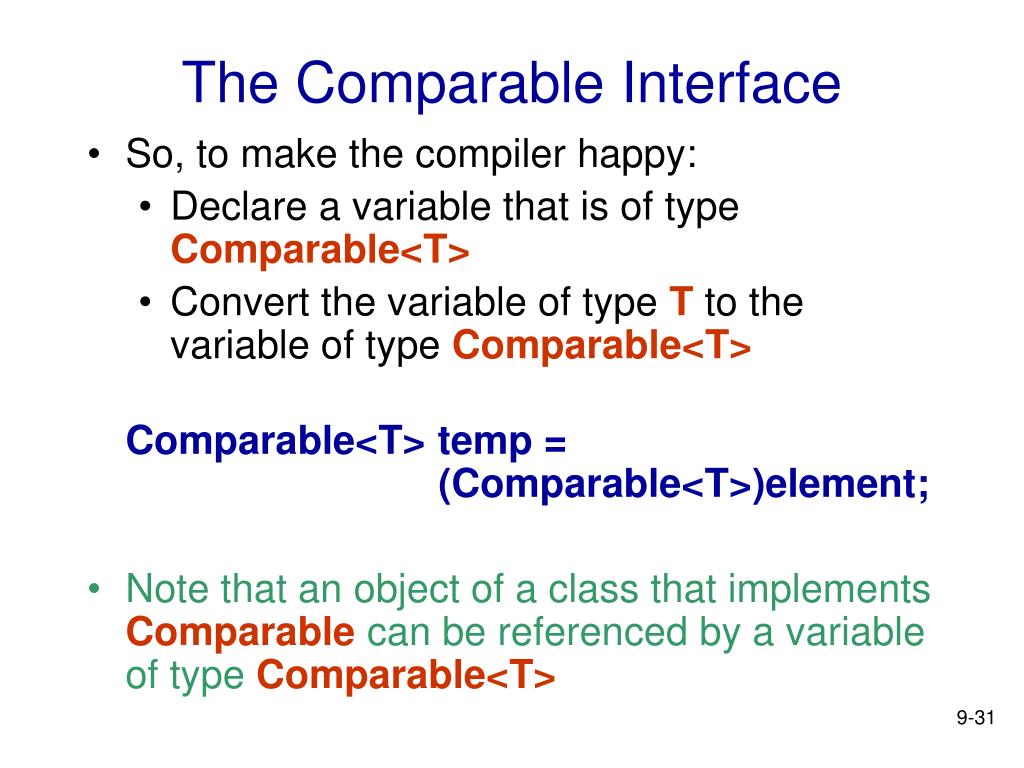 The Comparable Interface

• So, to make the compiler happy:
  • Declare a variable that is of type Comparable<T>
  • Convert the variable of type T to the variable of type Comparable<T>

Comparable<T> temp =
  (Comparable<T>)element;

• Note that an object of a class that implements Comparable can be referenced by a variable of type Comparable<T>

9-31